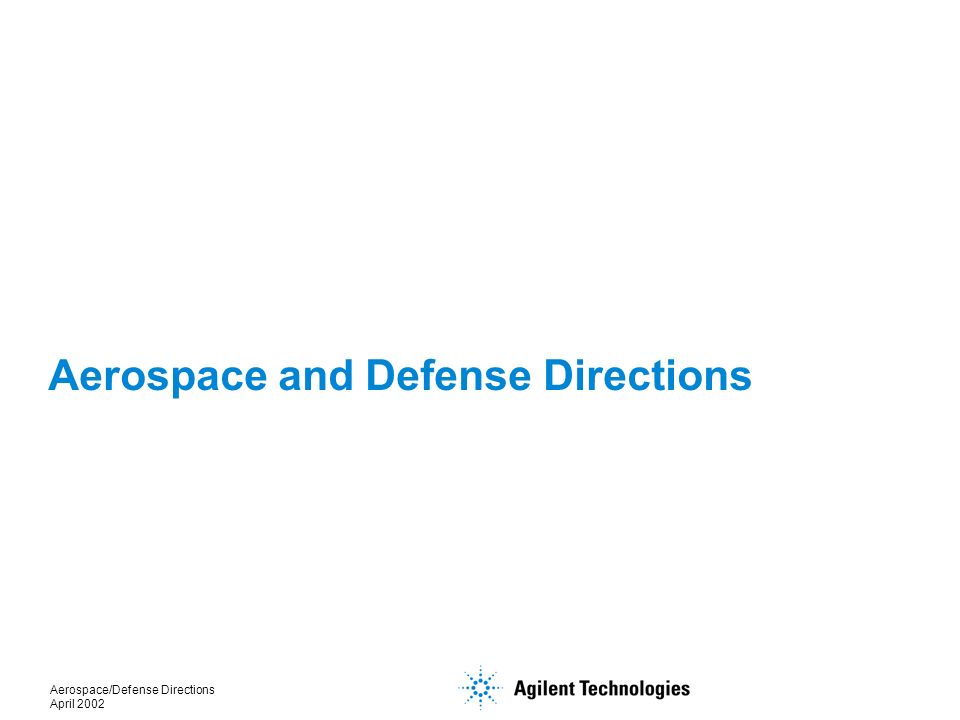 Aerospace and Defense Directions

Aerospace/Defense Directions
April 2002

Agilent Technologies